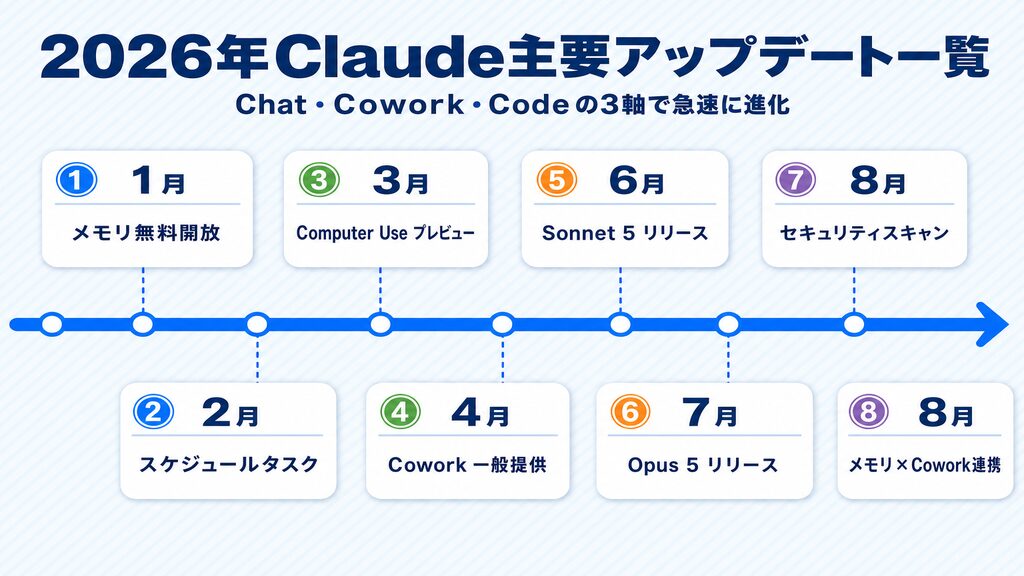 2026年Claude主要アップデート一覧

Chat・Cowork・Codeの3軸で急速に進化

① 1月
メモリ無料開放

③ 3月
Computer Use プレビュー

⑤ 6月
Sonnet 5 リリース

⑦ 8月
セキュリティスキャン

② 2月
スケジュールタスク

④ 4月
Cowork 一般提供

⑥ 7月
Opus 5 リリース

⑧ 8月
メモリ×Cowork連携